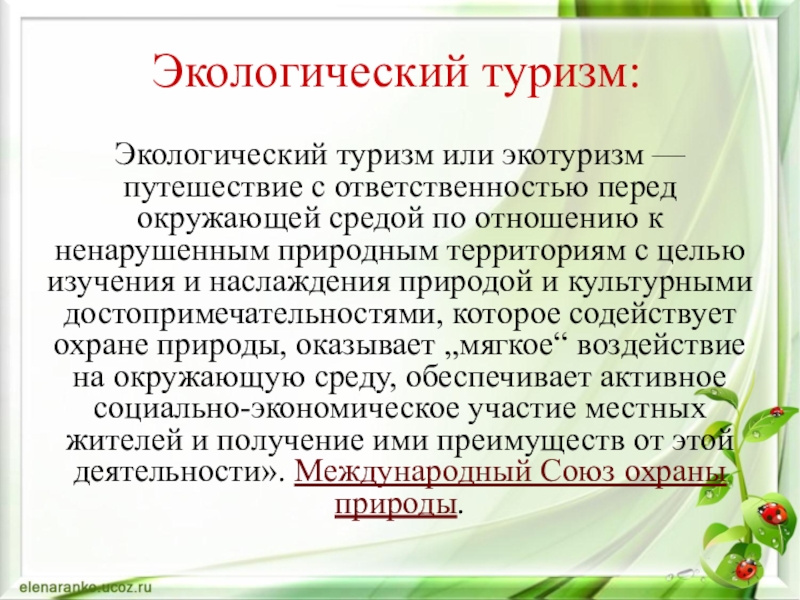 Экологический туризм:

Экологический туризм или экотуризм — путешествие с ответственностью перед окружающей средой по отношению к ненарушенным природным территориям с целью изучения и наслаждения природой и культурными достопримечательностями, которое содействует охране природы, оказывает „мягкое“ воздействие на окружающую среду, обеспечивает активное социально-экономическое участие местных жителей и получение ими преимуществ от этой деятельности». Международный Союз охраны природы.

elenaranko.ucoz.ru